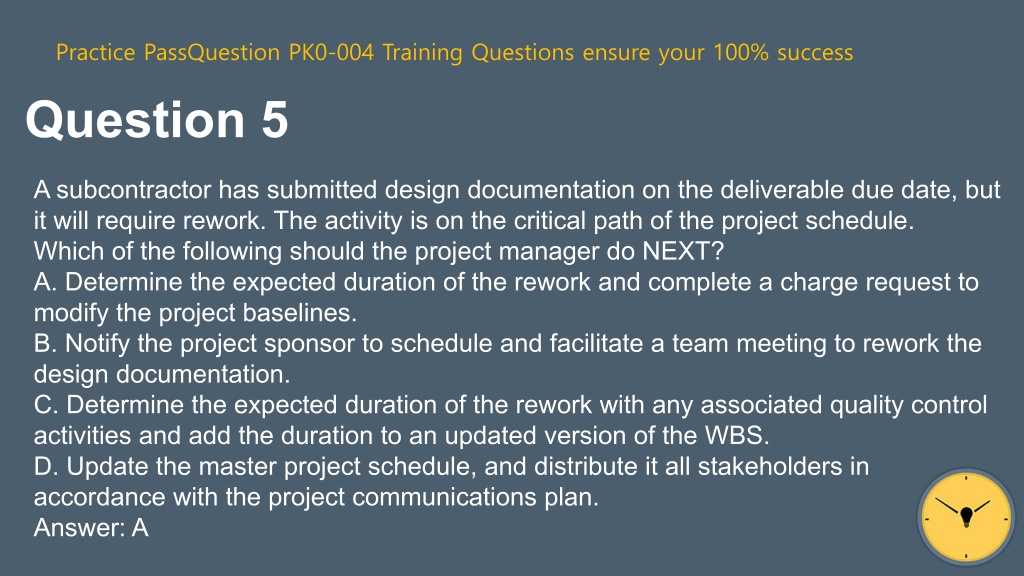 Practice PassQuestion PK0-004 Training Questions ensure your 100% success

Question 5

A subcontractor has submitted design documentation on the deliverable due date, but it will require rework. The activity is on the critical path of the project schedule. Which of the following should the project manager do NEXT?
A. Determine the expected duration of the rework and complete a charge request to modify the project baselines.
B. Notify the project sponsor to schedule and facilitate a team meeting to rework the design documentation.
C. Determine the expected duration of the rework with any associated quality control activities and add the duration to an updated version of the WBS.
D. Update the master project schedule, and distribute it all stakeholders in accordance with the project communications plan.
Answer: A